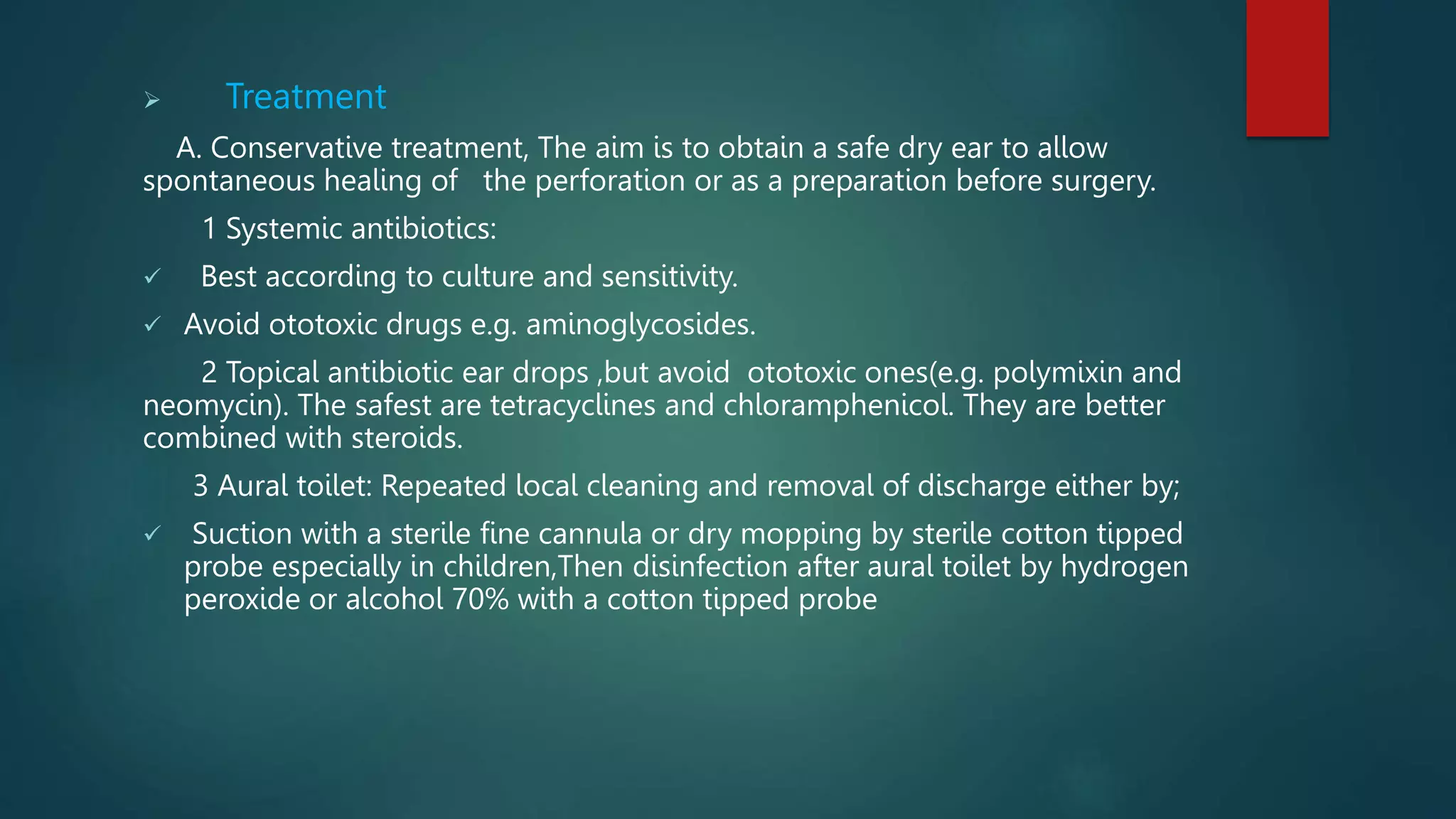 ➢ Treatment

A. Conservative treatment, The aim is to obtain a safe dry ear to allow spontaneous healing of the perforation or as a preparation before surgery.

1 Systemic antibiotics:

✓ Best according to culture and sensitivity.

✓ Avoid ototoxic drugs e.g. aminoglycosides.

2 Topical antibiotic ear drops ,but avoid ototoxic ones(e.g. polymixin and neomycin). The safest are tetracyclines and chloramphenicol. They are better combined with steroids.

3 Aural toilet: Repeated local cleaning and removal of discharge either by;

✓ Suction with a sterile fine cannula or dry mopping by sterile cotton tipped probe especially in children,Then disinfection after aural toilet by hydrogen peroxide or alcohol 70% with a cotton tipped probe